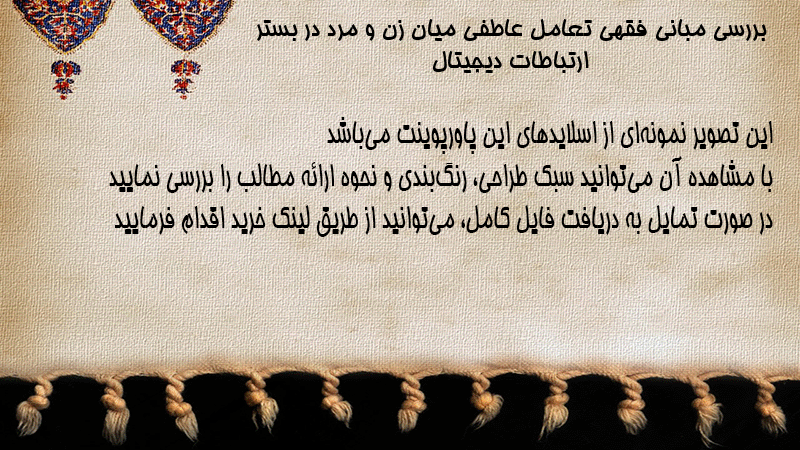 بررسی مبانی فقهی تعامل عاطفی میان زن و مرد در بستر ارتباطات دیجیتال

این تصویر نمونه‌ای از اسلایدهای این پاورپوینت می‌باشد
با مشاهده آن می‌توانید سبک طراحی، رنگ‌بندی و نحوه ارائه مطالب را بررسی نمایید
در صورت تمایل به دریافت فایل کامل، می‌توانید از طریق لینک خرید اقدام فرمایید